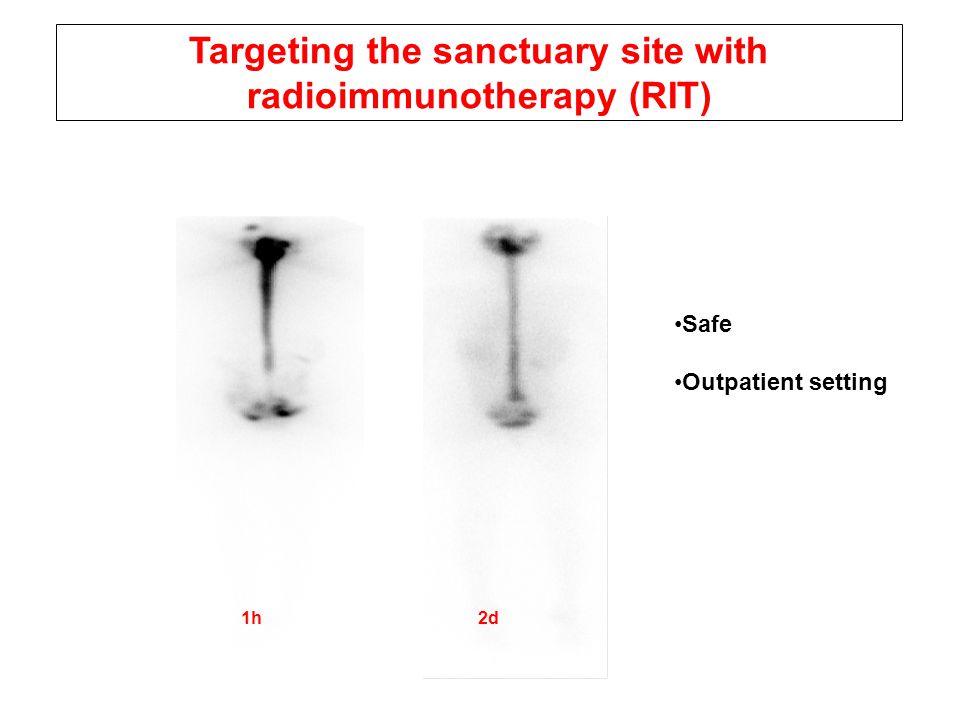 Targeting the sanctuary site with radioimmunotherapy (RIT)

1h

2d

•Safe

•Outpatient setting